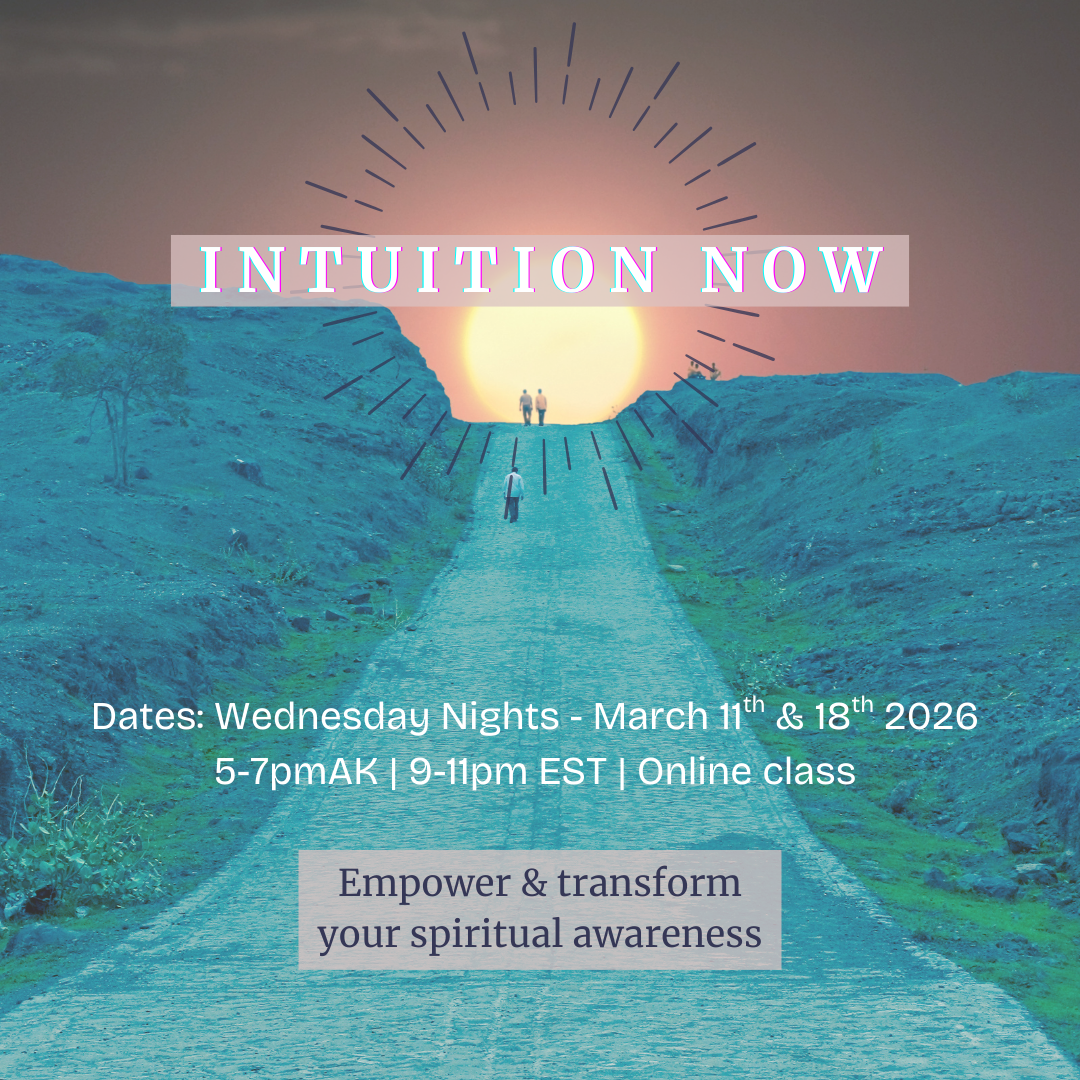 INTUITION NOW

Dates: Wednesday Nights - March 11$^{th}$ & 18$^{th}$ 2026
5-7pmAK | 9-11pm EST | Online class

Empower & transform your spiritual awareness